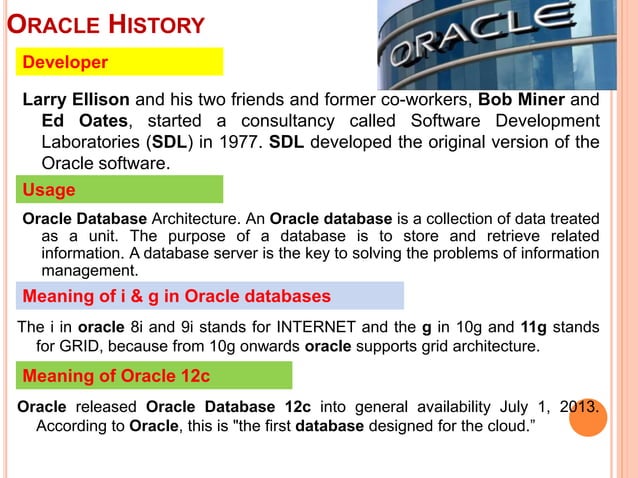 ORACLE HISTORY

ORACLE

Developer

Larry Ellison and his two friends and former co-workers, Bob Miner and Ed Oates, started a consultancy called Software Development Laboratories (SDL) in 1977. SDL developed the original version of the Oracle software.

Usage

Oracle Database Architecture. An Oracle database is a collection of data treated as a unit. The purpose of a database is to store and retrieve related information. A database server is the key to solving the problems of information management.

Meaning of i & g in Oracle databases

The i in oracle 8i and 9i stands for INTERNET and the g in 10g and 11g stands for GRID, because from 10g onwards oracle supports grid architecture.

Meaning of Oracle 12c

Oracle released Oracle Database 12c into general availability July 1, 2013. According to Oracle, this is "the first database designed for the cloud."